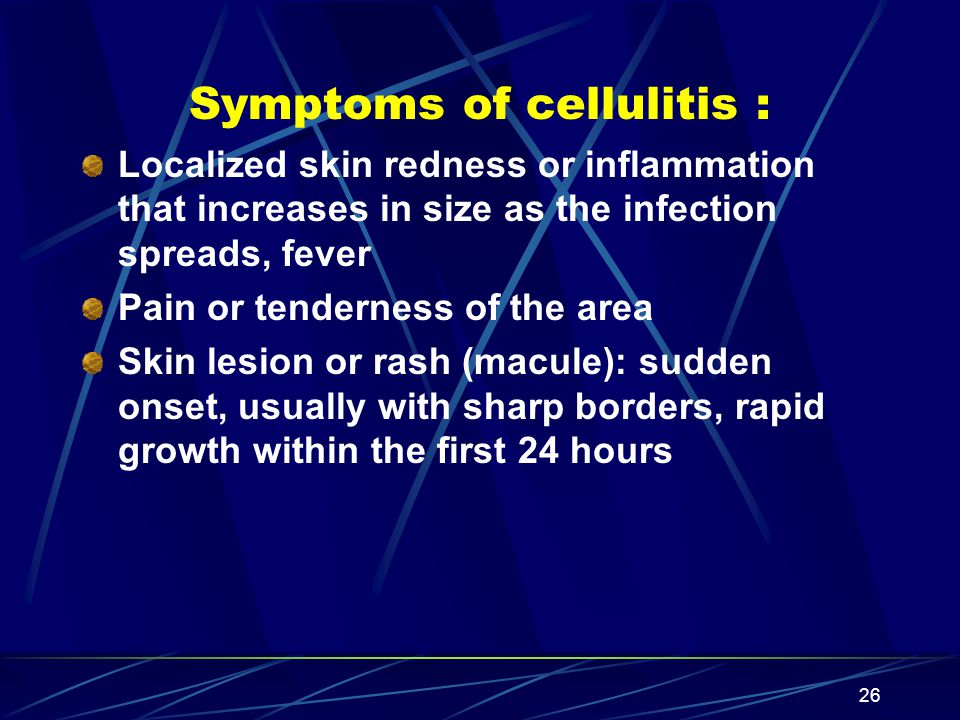 Symptoms of cellulitis :

Localized skin redness or inflammation that increases in size as the infection spreads, fever

Pain or tenderness of the area

Skin lesion or rash (macule): sudden onset, usually with sharp borders, rapid growth within the first 24 hours

26